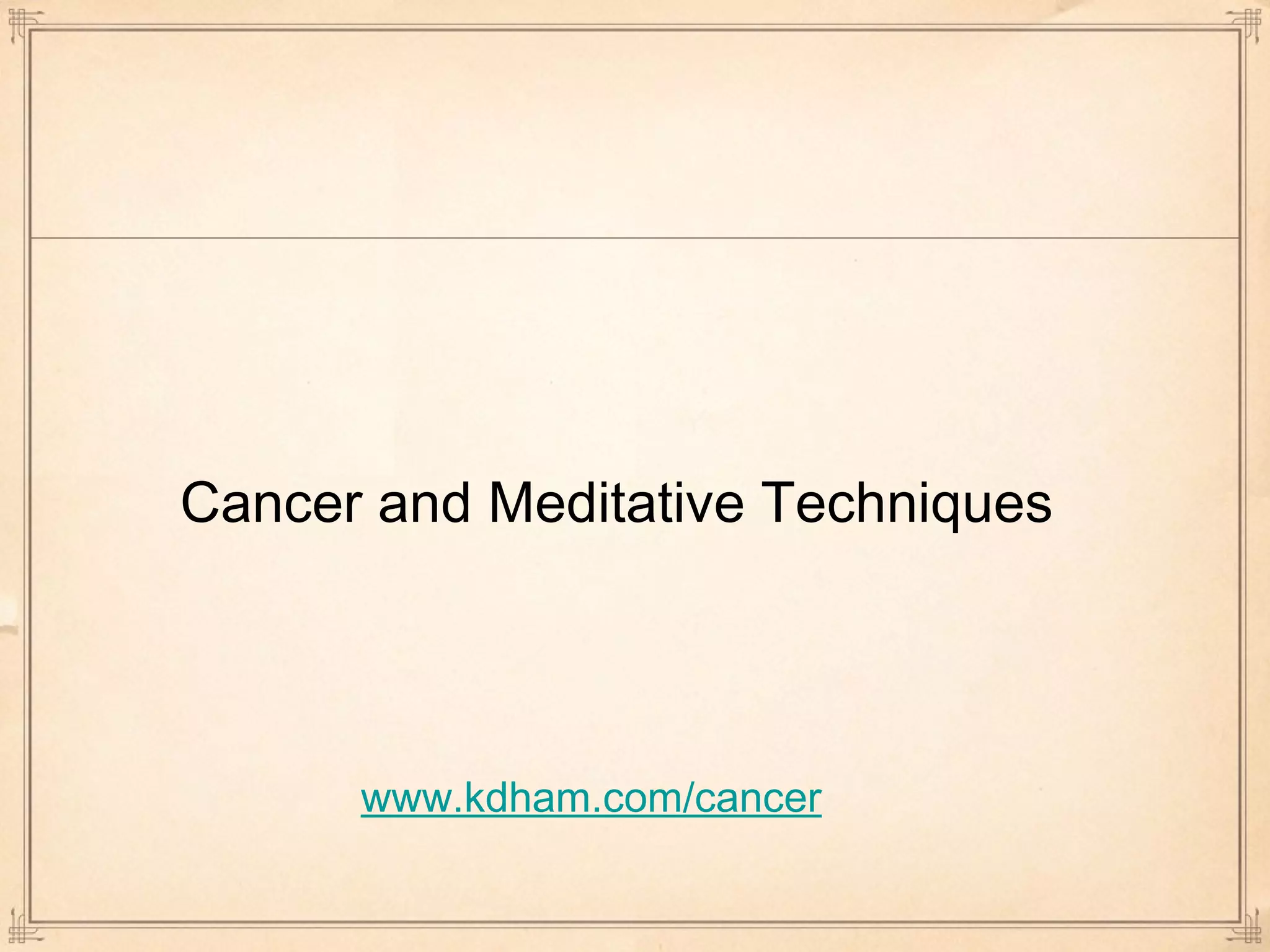 Cancer and Meditative Techniques

www.kdham.com/cancer